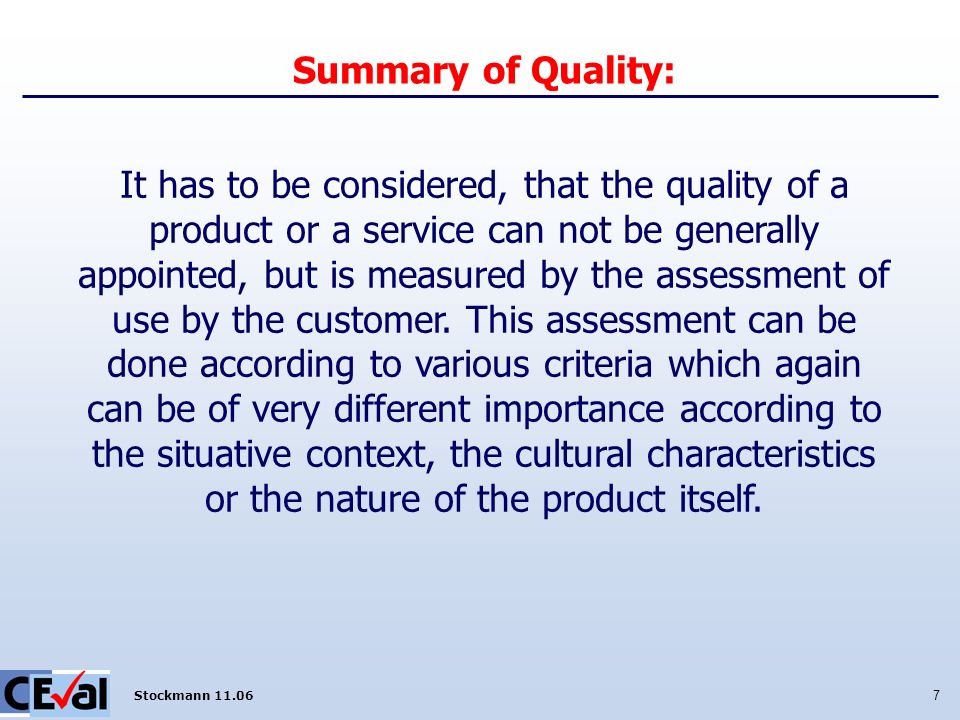 Summary of Quality:

It has to be considered, that the quality of a product or a service can not be generally appointed, but is measured by the assessment of use by the customer. This assessment can be done according to various criteria which again can be of very different importance according to the situative context, the cultural characteristics or the nature of the product itself.

CEval

Stockmann 11.06

7